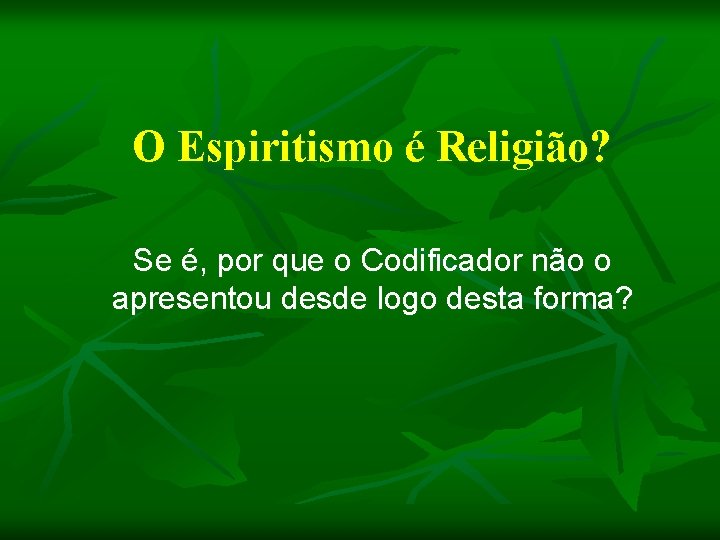 O Espiritismo é Religião?

Se é, por que o Codificador não o apresentou desde logo desta forma?